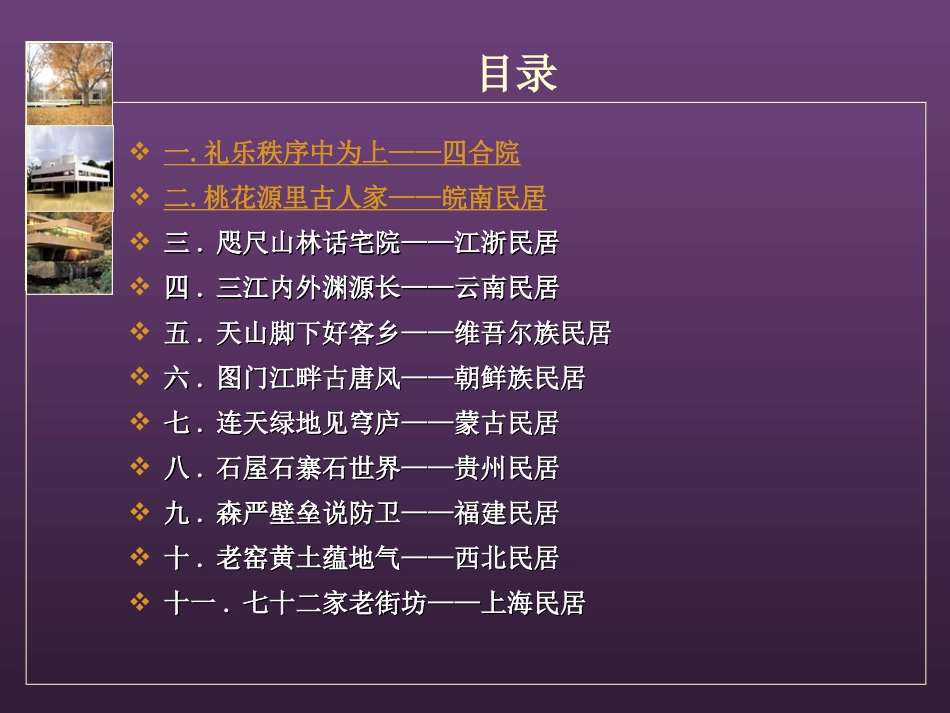 目录

❖ 一. 礼乐秩序中为上——四合院
❖ 二. 桃花源里古人家——皖南民居
❖ 三．咫尺山林话宅院——江浙民居
❖ 四．三江内外渊源长——云南民居
❖ 五．天山脚下好客乡——维吾尔族民居
❖ 六．图门江畔古唐风——朝鲜族民居
❖ 七．连天绿地见穹庐——蒙古民居
❖ 八．石屋石寨石世界——贵州民居
❖ 九．森严壁垒说防卫——福建民居
❖ 十．老窑黄土蕴地气——西北民居
❖ 十一．七十二家老街坊——上海民居